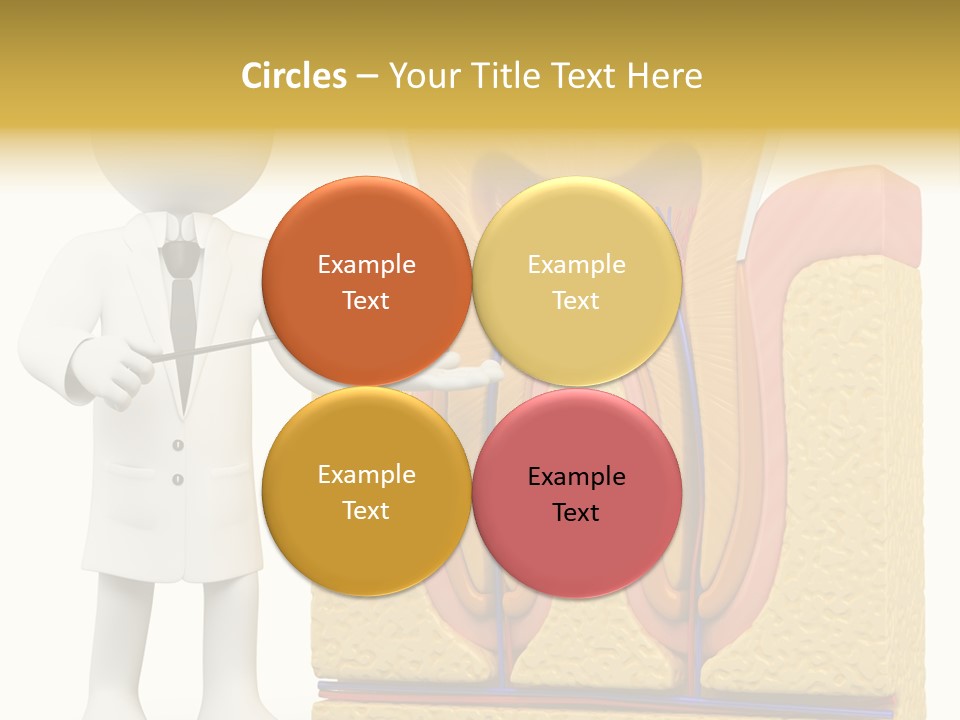 Circles – Your Title Text Here

Example Text

Example Text

Example Text

Example Text